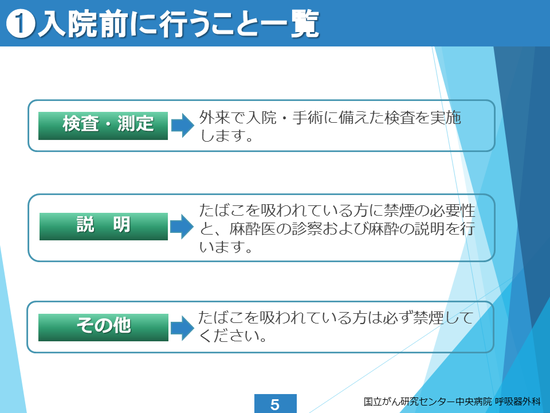 ❶入院前に行うこと一覧

検査・測定

外来で入院・手術に備えた検査を実施します。

説　明

たばこを吸われている方に禁煙の必要性と、麻酔医の診察および麻酔の説明を行います。

その他

たばこを吸われている方は必ず禁煙してください。

5

国立がん研究センター中央病院 呼吸器外科